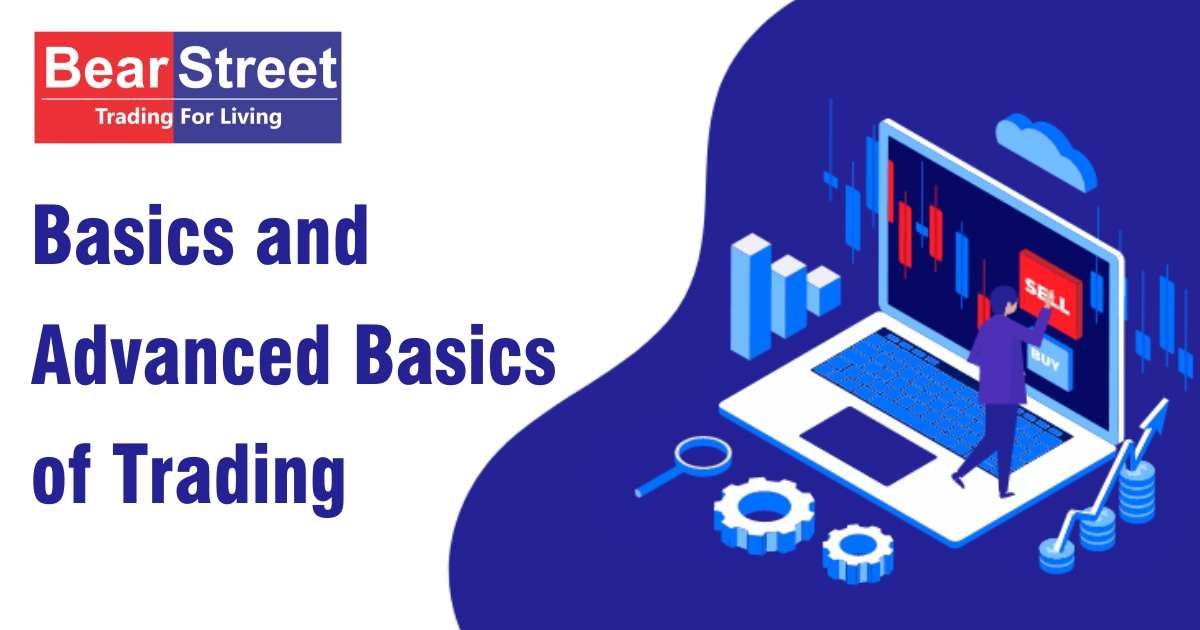 Bear Street
Trading For Living

Basics and Advanced Basics of Trading

SELL
BUY